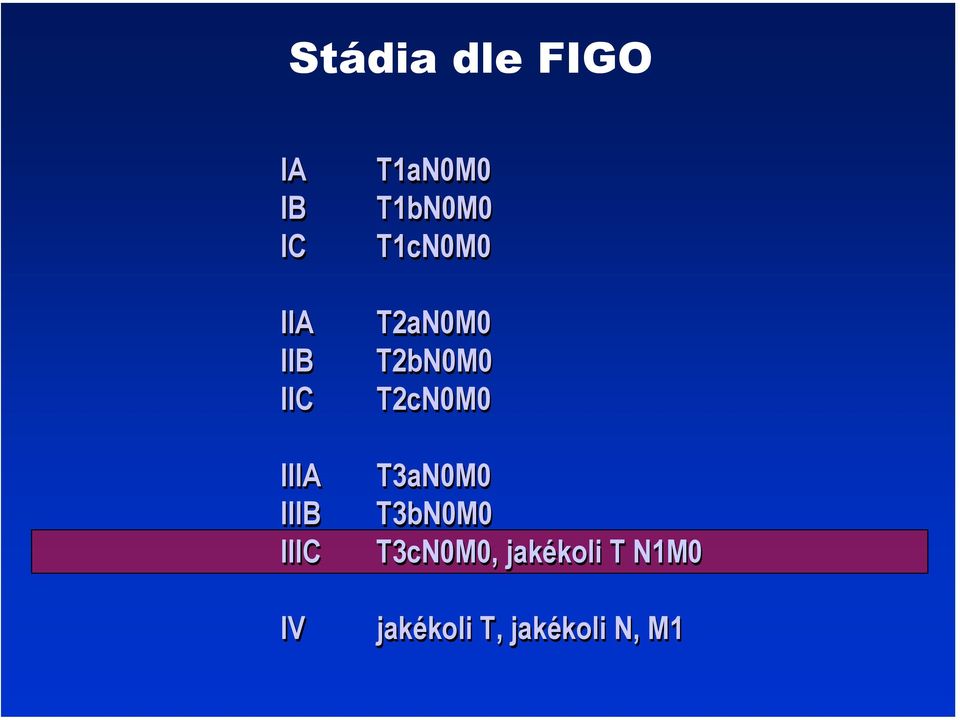 Stádia dle FIGO

IA T1aN0M0
IB T1bN0M0
IC T1cN0M0

IIA T2aN0M0
IIB T2bN0M0
IIC T2cN0M0

IIIA T3aN0M0
IIIB T3bN0M0
IIIC T3cN0M0, jakékoli T N1M0

IV jakékoli T, jakékoli N, M1